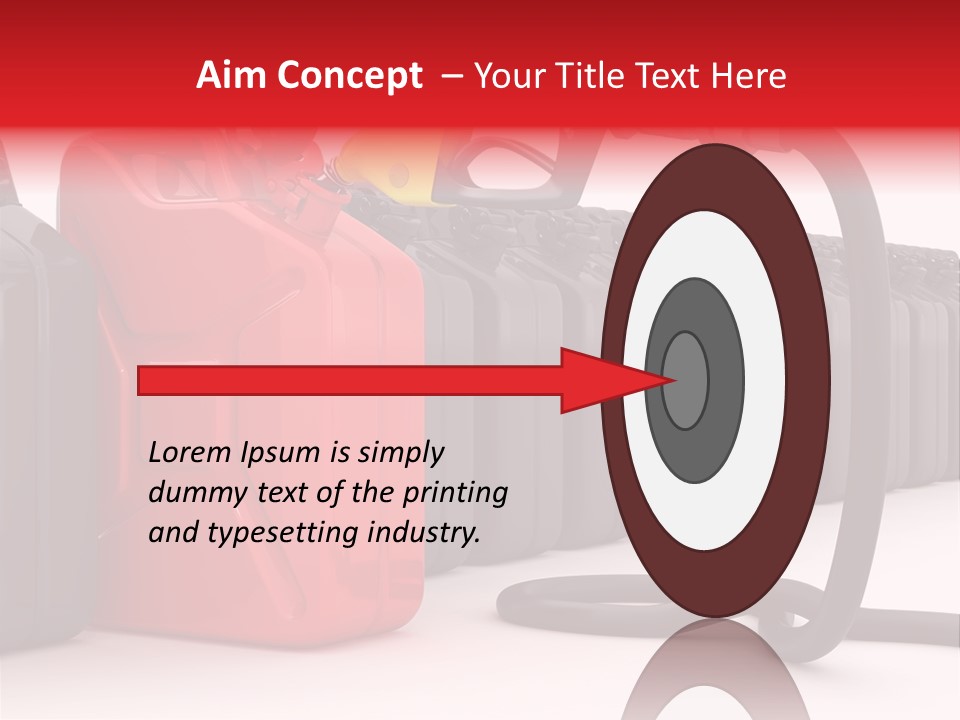 Aim Concept – Your Title Text Here

Lorem Ipsum is simply dummy text of the printing and typesetting industry.